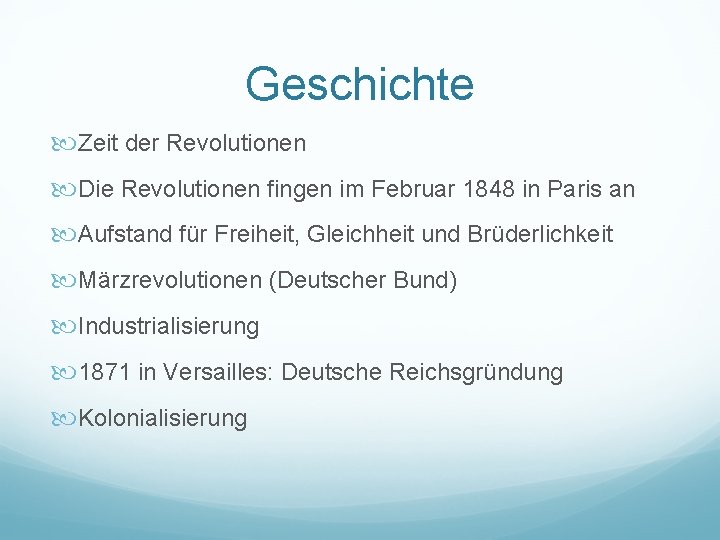 Geschichte

Zeit der Revolutionen

Die Revolutionen fingen im Februar 1848 in Paris an

Aufstand für Freiheit, Gleichheit und Brüderlichkeit

Märzrevolutionen (Deutscher Bund)

Industrialisierung

1871 in Versailles: Deutsche Reichsgründung

Kolonialisierung